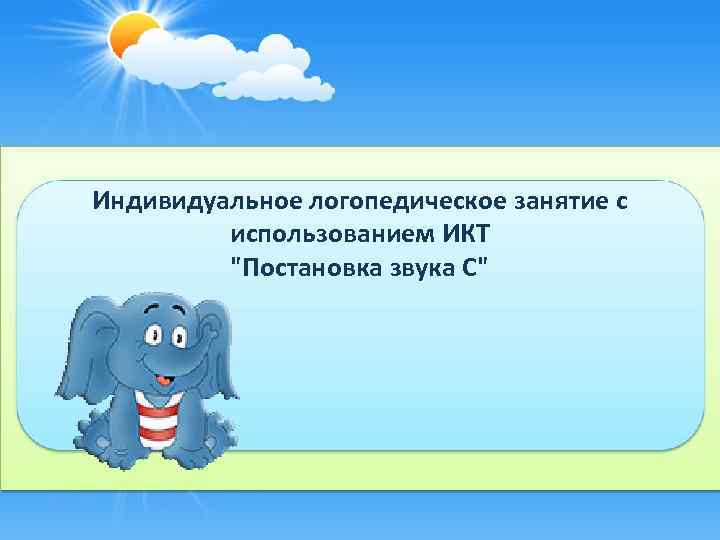 Индивидуальное логопедическое занятие с использованием ИКТ
"Постановка звука С"